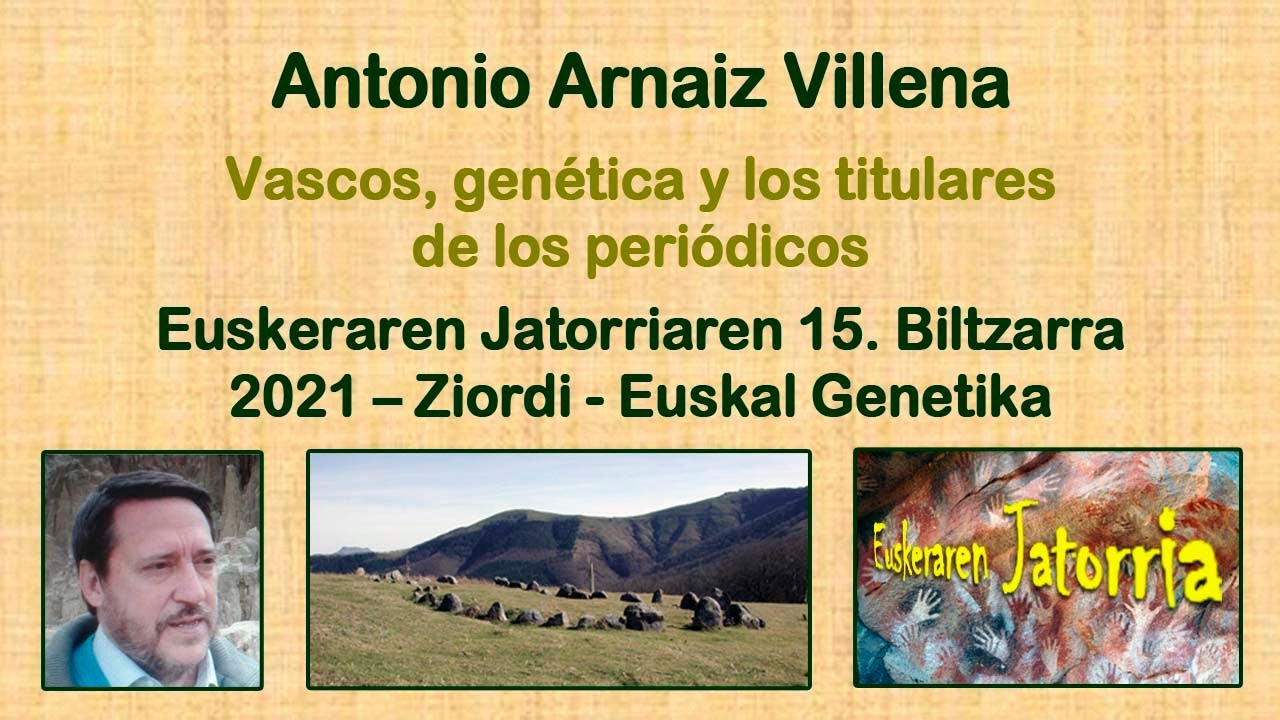 Antonio Arnaiz Villena

Vascos, genética y los titulares de los periódicos

Euskeraren Jatorriaren 15. Biltzarra
2021 – Ziordi - Euskal Genetika

Euskeraren Jatorria